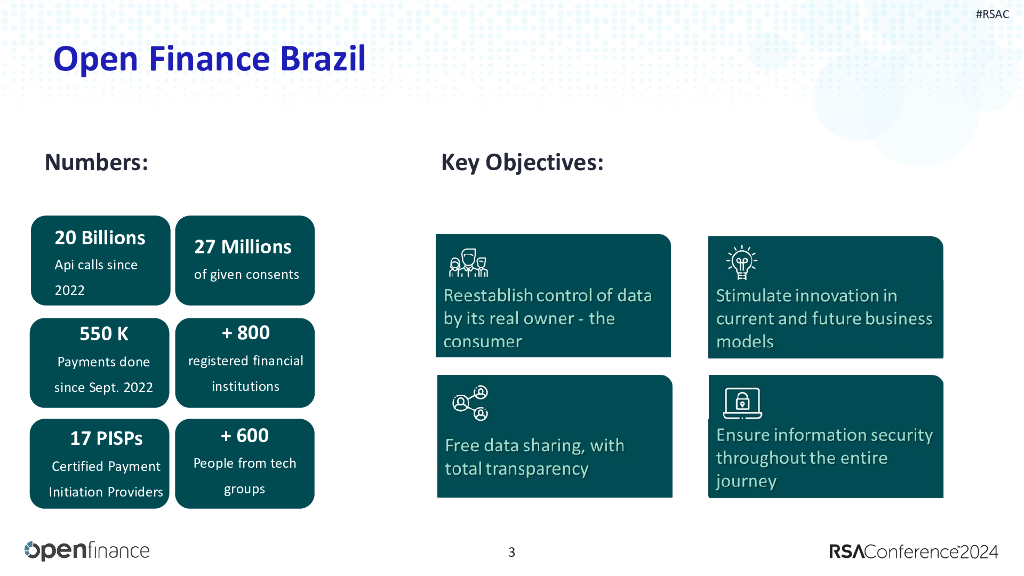 #RSAC

Open Finance Brazil

Numbers:

20 Billions
Api calls since 2022

27 Millions
of given consents

550 K
Payments done since Sept. 2022

+ 800
registered financial institutions

17 PISPs
Certified Payment Initiation Providers

+ 600
People from tech groups

Key Objectives:

Reestablish control of data by its real owner - the consumer

Stimulate innovation in current and future business models

Free data sharing, with total transparency

Ensure information security throughout the entire journey

openfinance

3

RSAConference2024